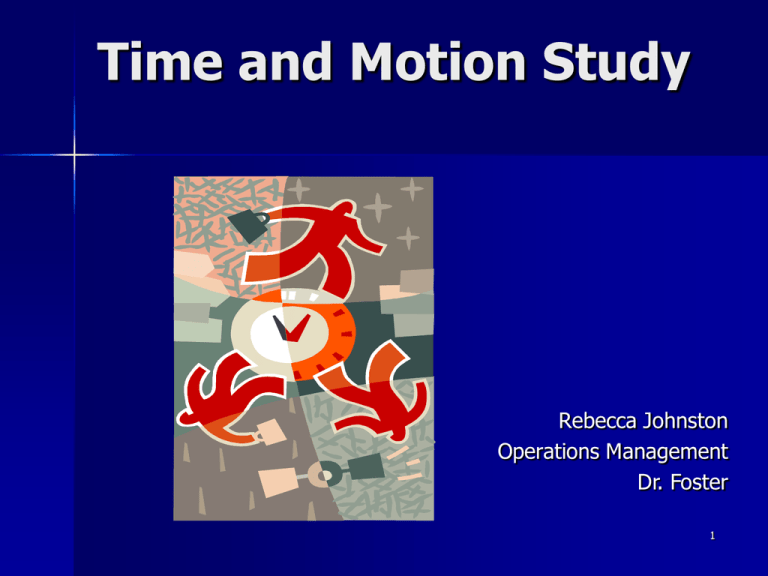 Time and Motion Study

Rebecca Johnston
Operations Management
Dr. Foster

1